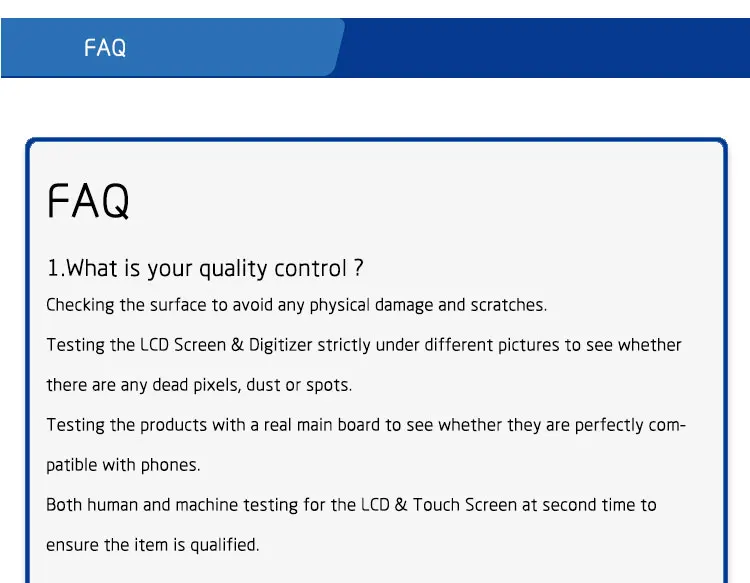 FAQ

FAQ

1.What is your quality control ?

Checking the surface to avoid any physical damage and scratches.

Testing the LCD Screen & Digitizer strictly under different pictures to see whether there are any dead pixels, dust or spots.

Testing the products with a real main board to see whether they are perfectly compatible with phones.

Both human and machine testing for the LCD & Touch Screen at second time to ensure the item is qualified.